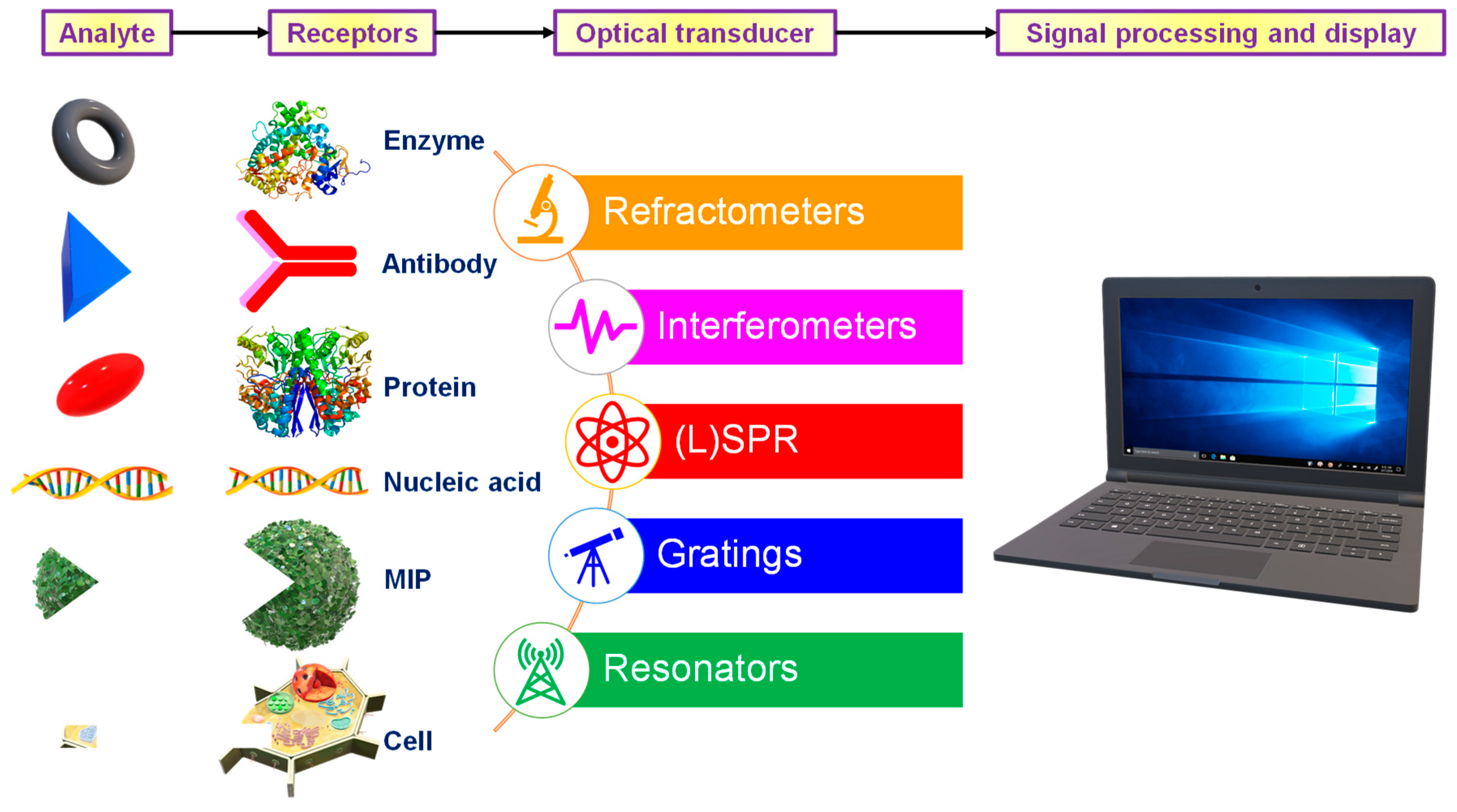 Analyte
Receptors
Optical transducer
Signal processing and display

Enzyme
Antibody
Protein
Nucleic acid
MIP
Cell

Refractometers
Interferometers
(L)SPR
Gratings
Resonators